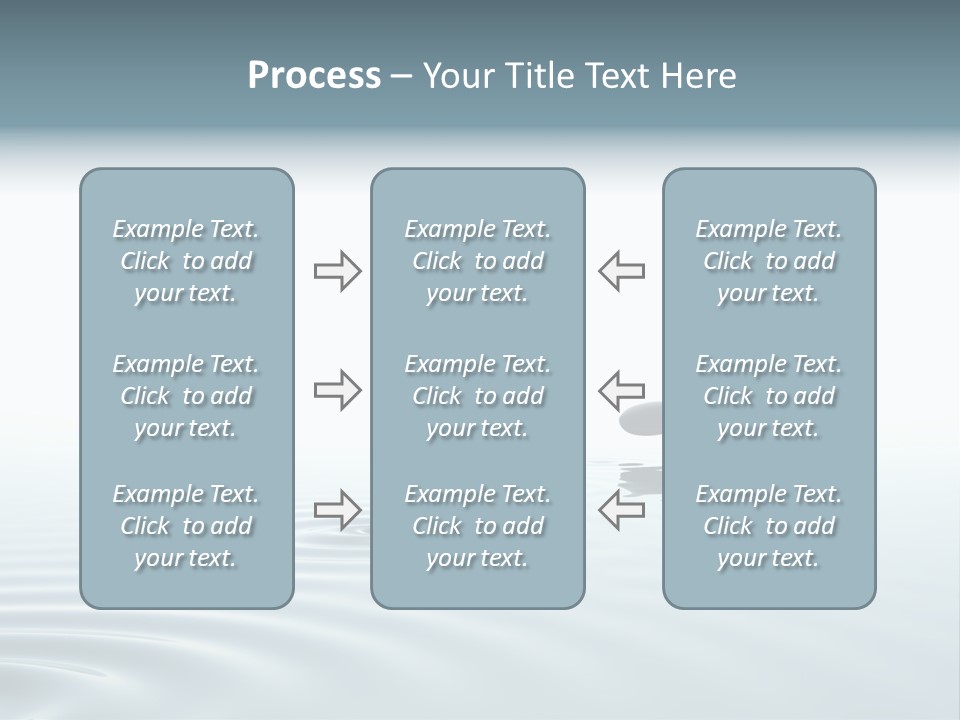 Process – Your Title Text Here

Example Text. Click to add your text.

Example Text. Click to add your text.

Example Text. Click to add your text.

Example Text. Click to add your text.

Example Text. Click to add your text.

Example Text. Click to add your text.

Example Text. Click to add your text.

Example Text. Click to add your text.

Example Text. Click to add your text.